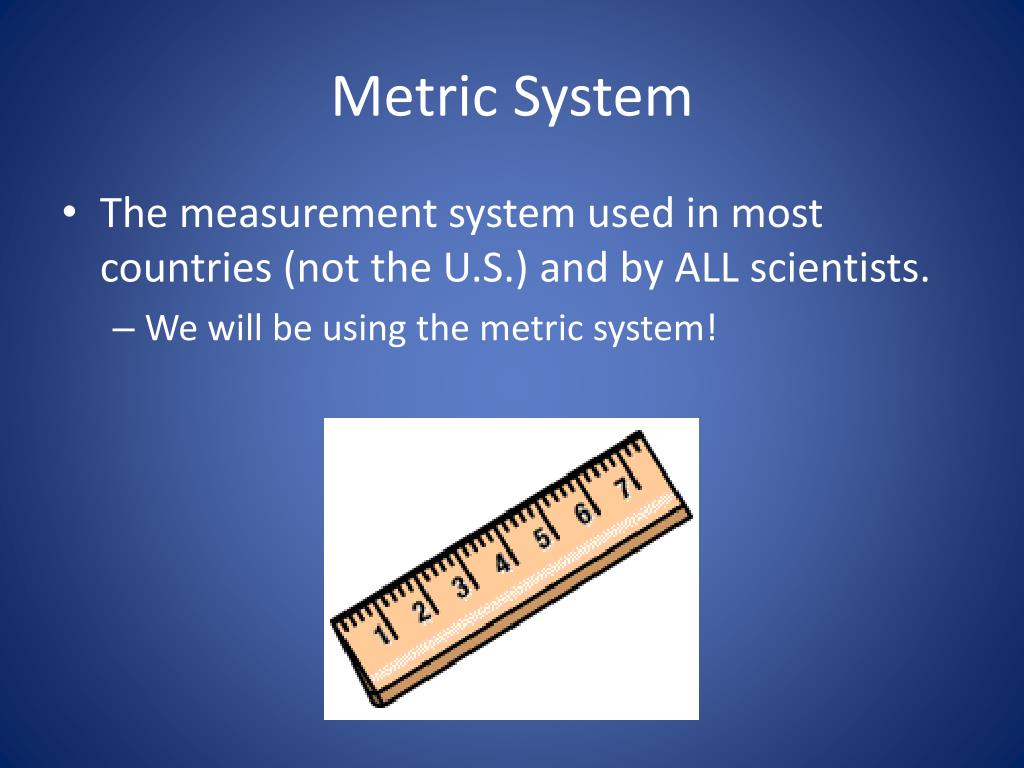 Metric System

• The measurement system used in most countries (not the U.S.) and by ALL scientists.
– We will be using the metric system!

1 2 3 4 5 6 7